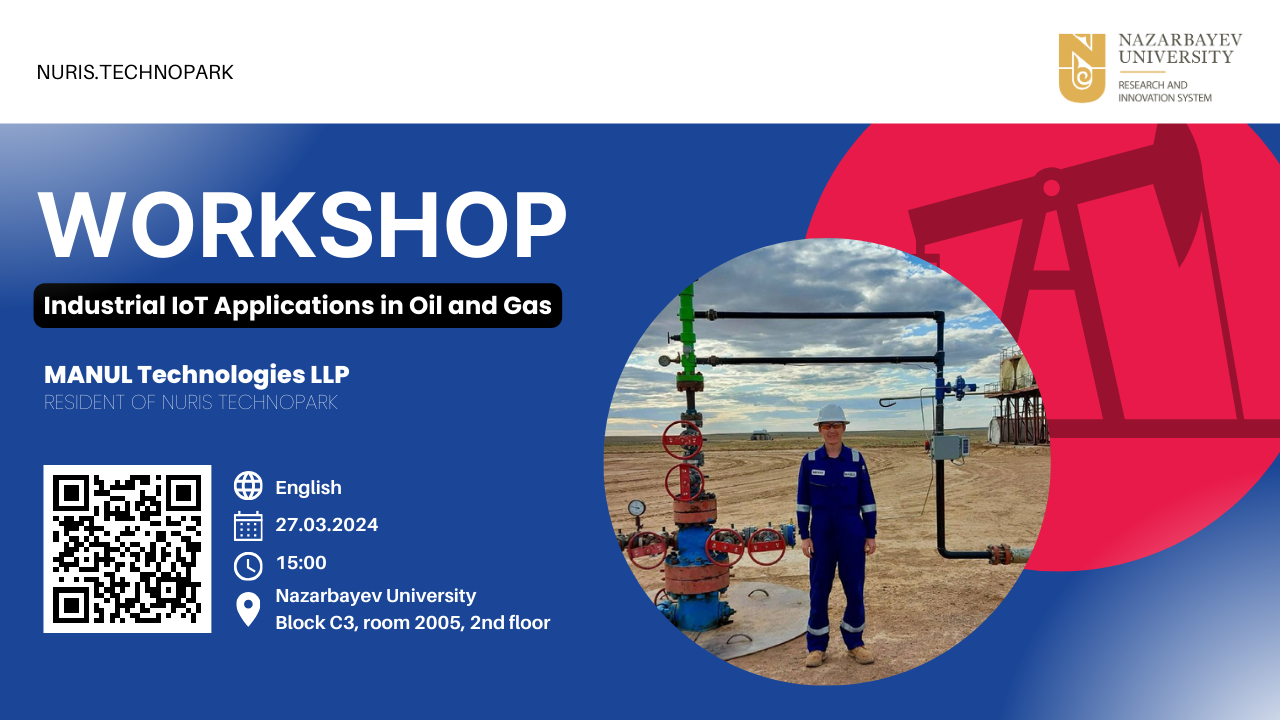 NURIS.TECHNOPARK

NAZARBAYEV UNIVERSITY
RESEARCH AND INNOVATION SYSTEM

WORKSHOP

Industrial IoT Applications in Oil and Gas

MANUL Technologies LLP
RESIDENT OF NURIS TECHNOPARK

English
27.03.2024
15:00
Nazarbayev University
Block C3, room 2005, 2nd floor